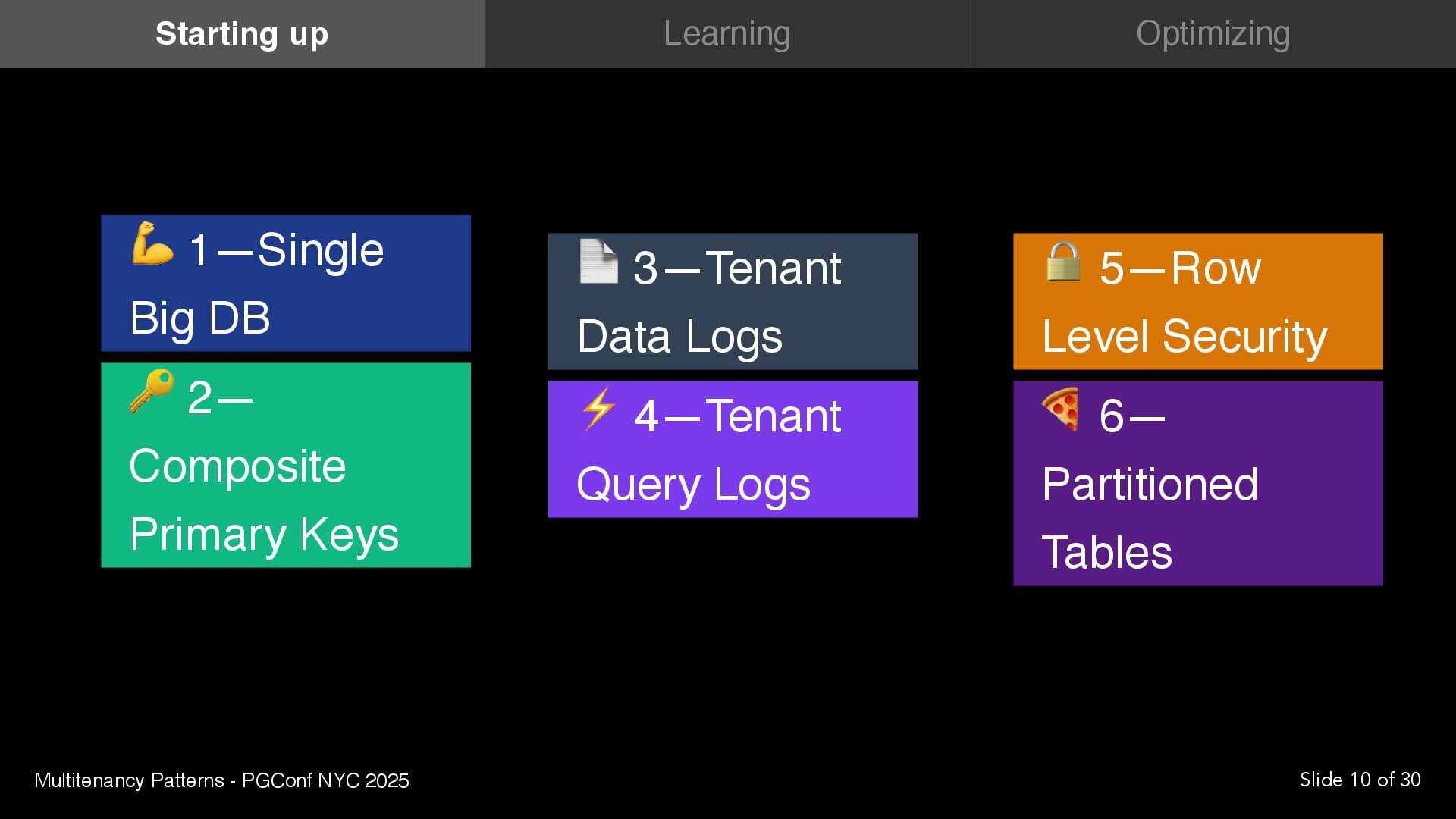 Starting up
Learning
Optimizing

💪 1—Single Big DB

🔑 2—Composite Primary Keys

📄 3—Tenant Data Logs

⚡ 4—Tenant Query Logs

🔒 5—Row Level Security

🍕 6—Partitioned Tables

Multitenancy Patterns - PGConf NYC 2025

Slide 10 of 30